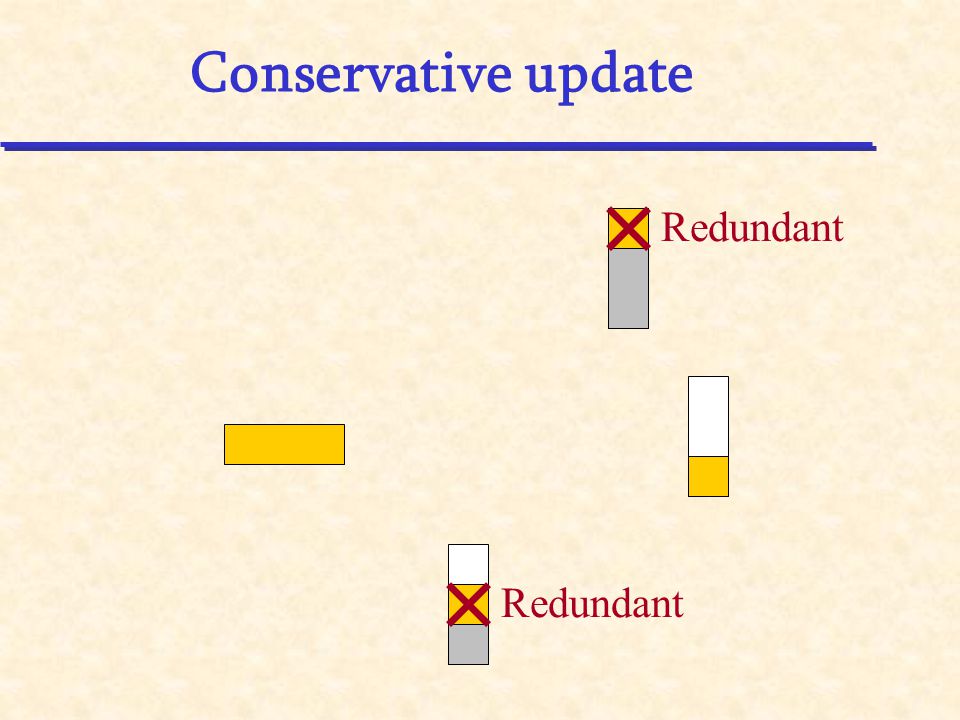 Conservative update

Redundant

Redundant